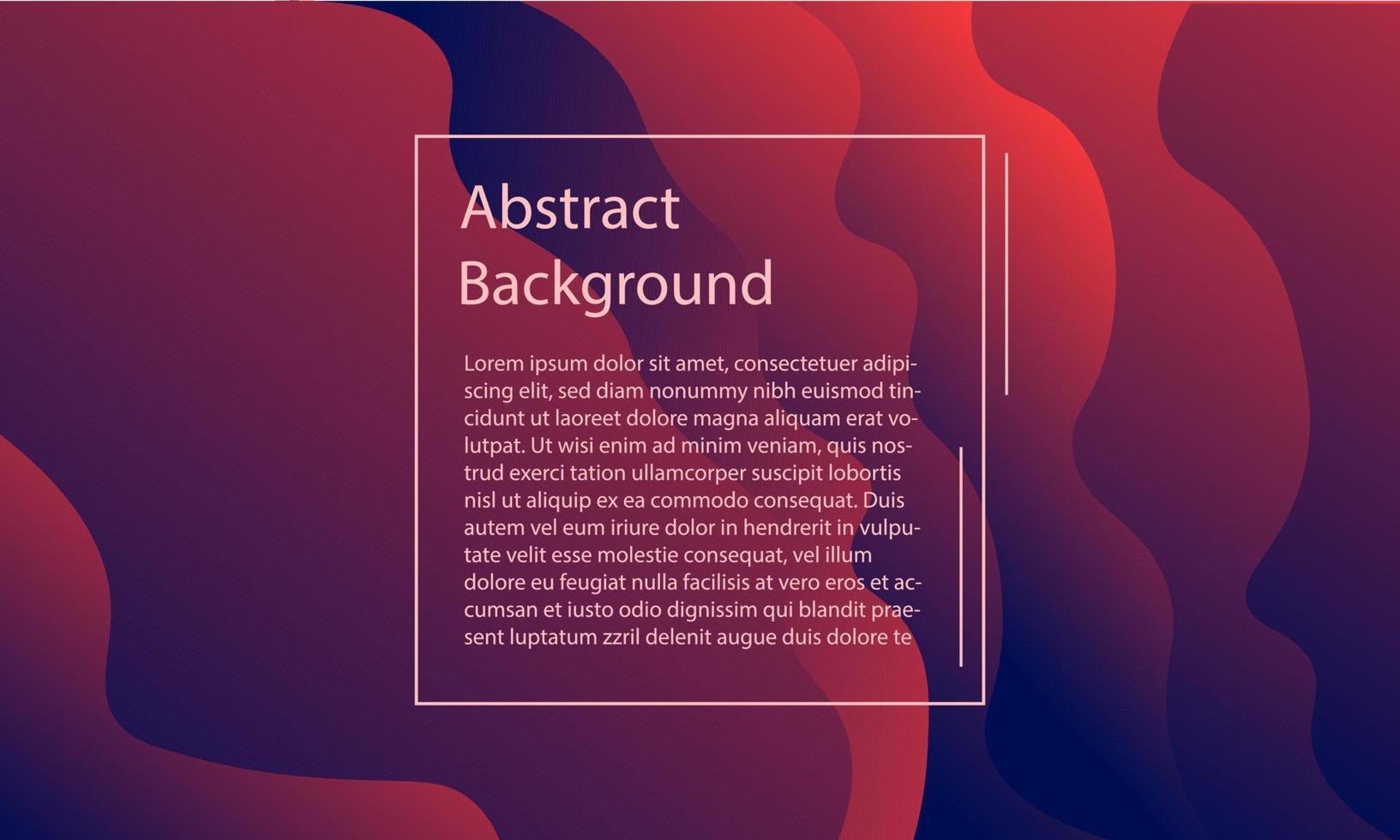 Abstract Background

Lorem ipsum dolor sit amet, consectetuer adipiscing elit, sed diam nonummy nibh euismod tincidunt ut laoreet dolore magna aliquam erat volutpat. Ut wisi enim ad minim veniam, quis nostrud exerci tation ullamcorper suscipit lobortis nisl ut aliquip ex ea commodo consequat. Duis autem vel eum iriure dolor in hendrerit in vulputate velit esse molestie consequat, vel illum dolore eu feugiat nulla facilisis at vero eros et accumsan et iusto odio dignissim qui blandit praesent luptatum zzril delenit augue duis dolore te